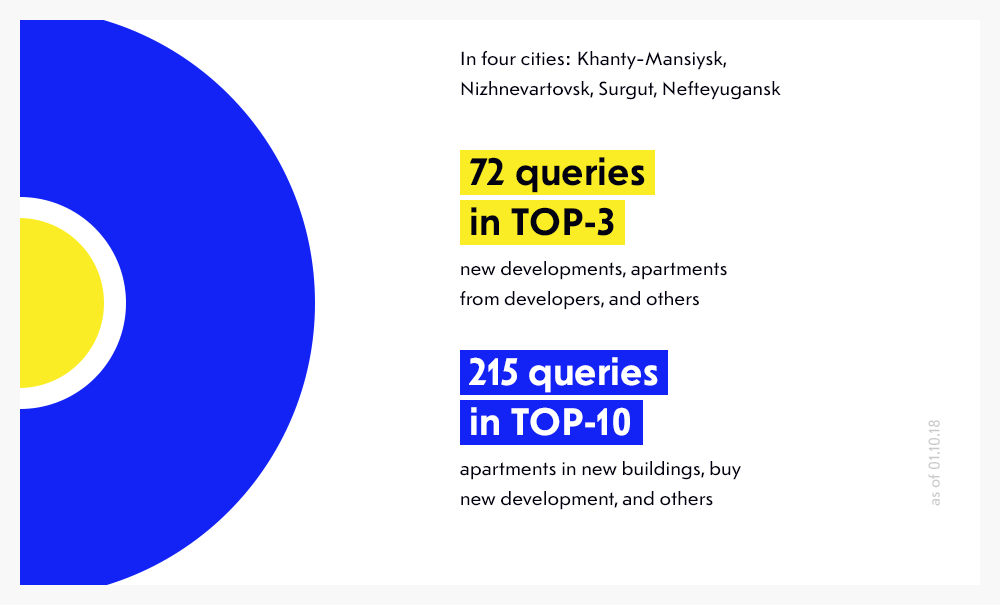 In four cities: Khanty-Mansiysk, Nizhnevartovsk, Surgut, Nefteyugansk

72 queries in TOP-3

new developments, apartments from developers, and others

215 queries in TOP-10

apartments in new buildings, buy new development, and others

as of 01.10.18